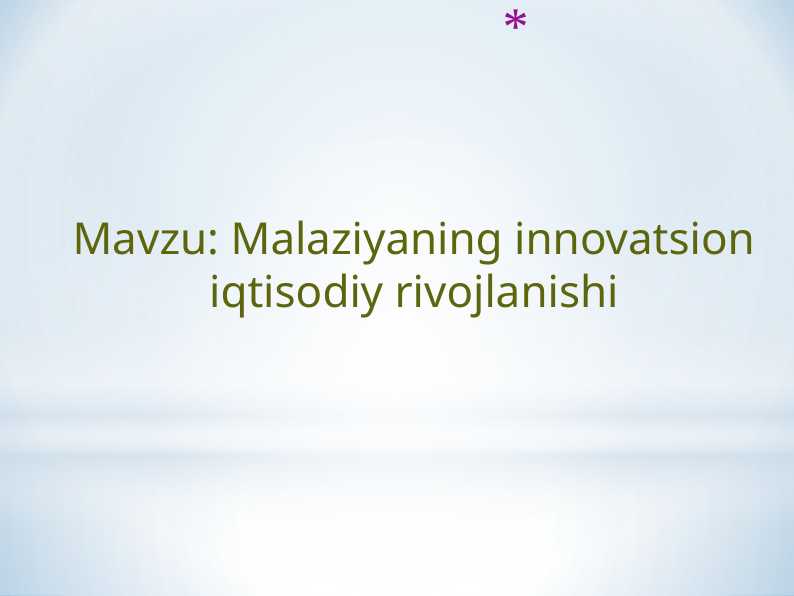 *

Mavzu: Malaziyaning innovatsion iqtisodiy rivojlanishi